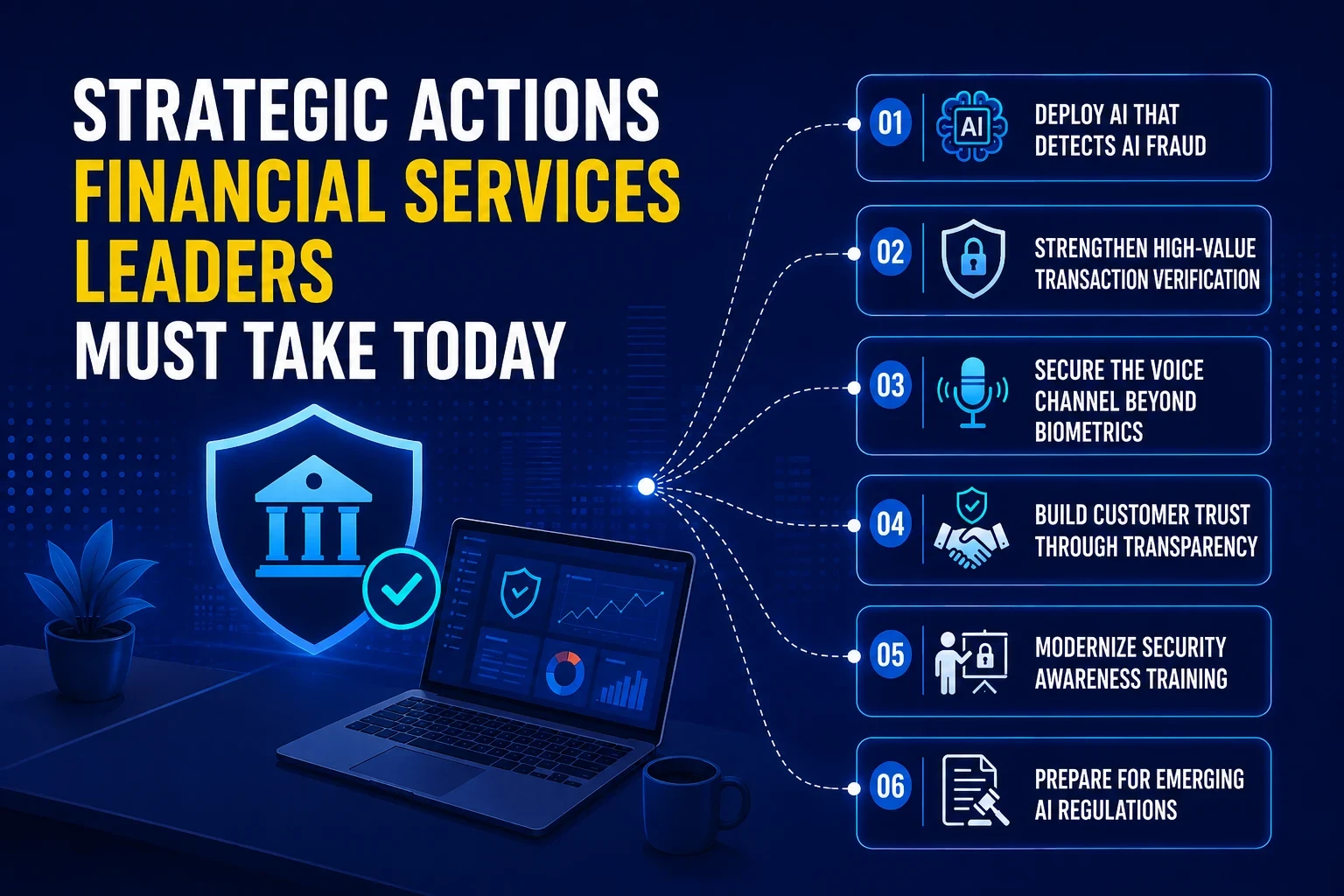 STRATEGIC ACTIONS FINANCIAL SERVICES LEADERS MUST TAKE TODAY

01 AI DEPLOY AI THAT DETECTS AI FRAUD

02 STRENGTHEN HIGH-VALUE TRANSACTION VERIFICATION

03 SECURE THE VOICE CHANNEL BEYOND BIOMETRICS

04 BUILD CUSTOMER TRUST THROUGH TRANSPARENCY

05 MODERNIZE SECURITY AWARENESS TRAINING

06 PREPARE FOR EMERGING AI REGULATIONS